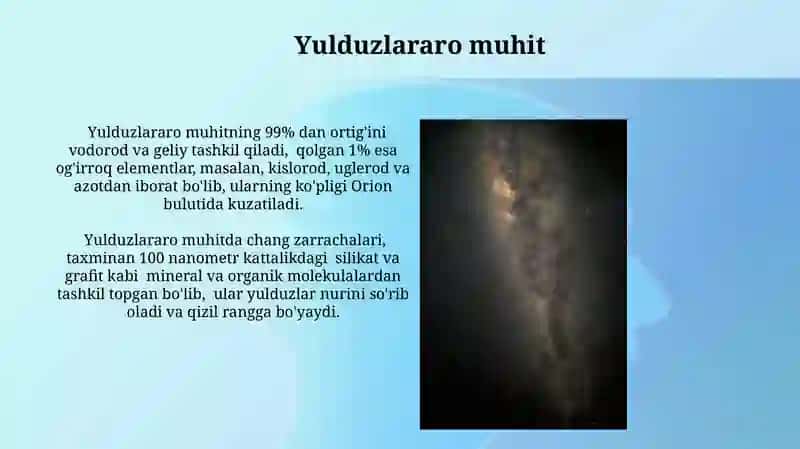 Yulduzlararo muhit

Yulduzlararo muhitning 99% dan ortig'ini vodorod va geliy tashkil qiladi, qolgan 1% esa og'irroq elementlar, masalan, kislorod, uglerod va azotdan iborat bo'lib, ularning ko'pligi Orion bulutida kuzatiladi.

Yulduzlararo muhitda chang zarrachalari, taxminan 100 nanometr kattalikdagi silikat va grafit kabi mineral va organik molekulalardan tashkil topgan bo'lib, ular yulduzlar nurini so'rib oladi va qizil rangga bo'yaydi.